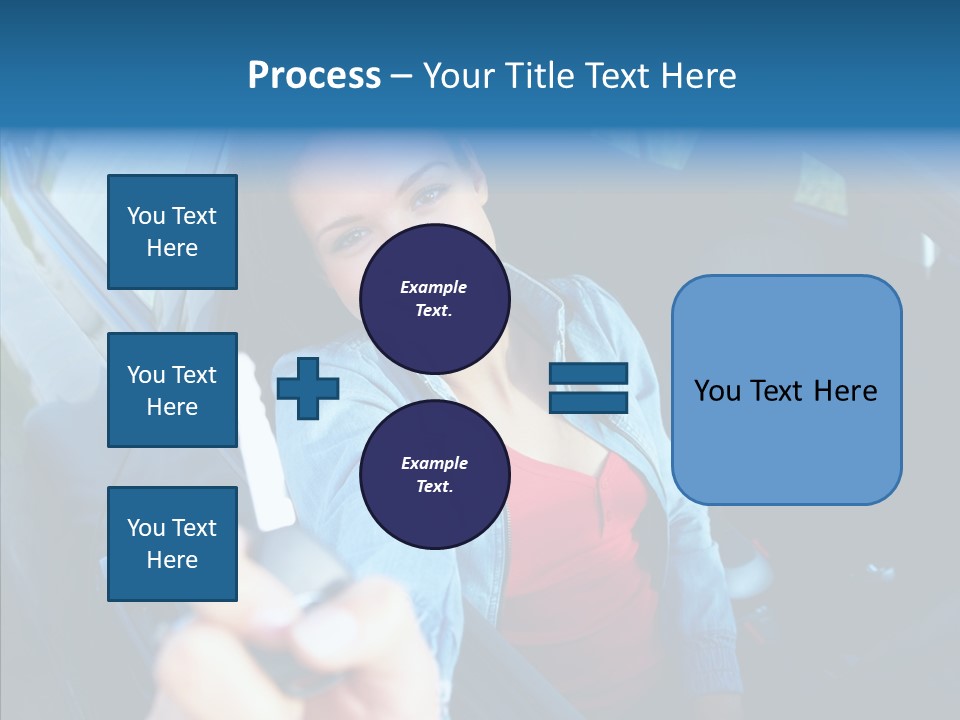 Process – Your Title Text Here

You Text Here

You Text Here

You Text Here

Example Text.

Example Text.

You Text Here